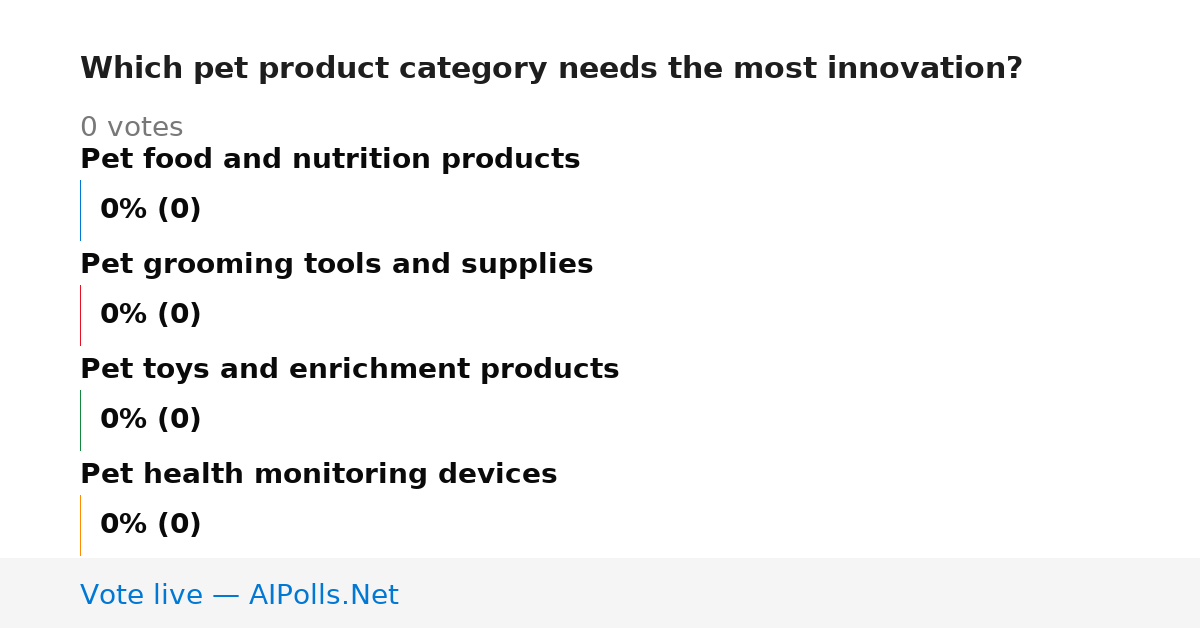 Which pet product category needs the most innovation?

0 votes

Pet food and nutrition products

0% (0)

Pet grooming tools and supplies

0% (0)

Pet toys and enrichment products

0% (0)

Pet health monitoring devices

0% (0)

Vote live — AIPolls.Net